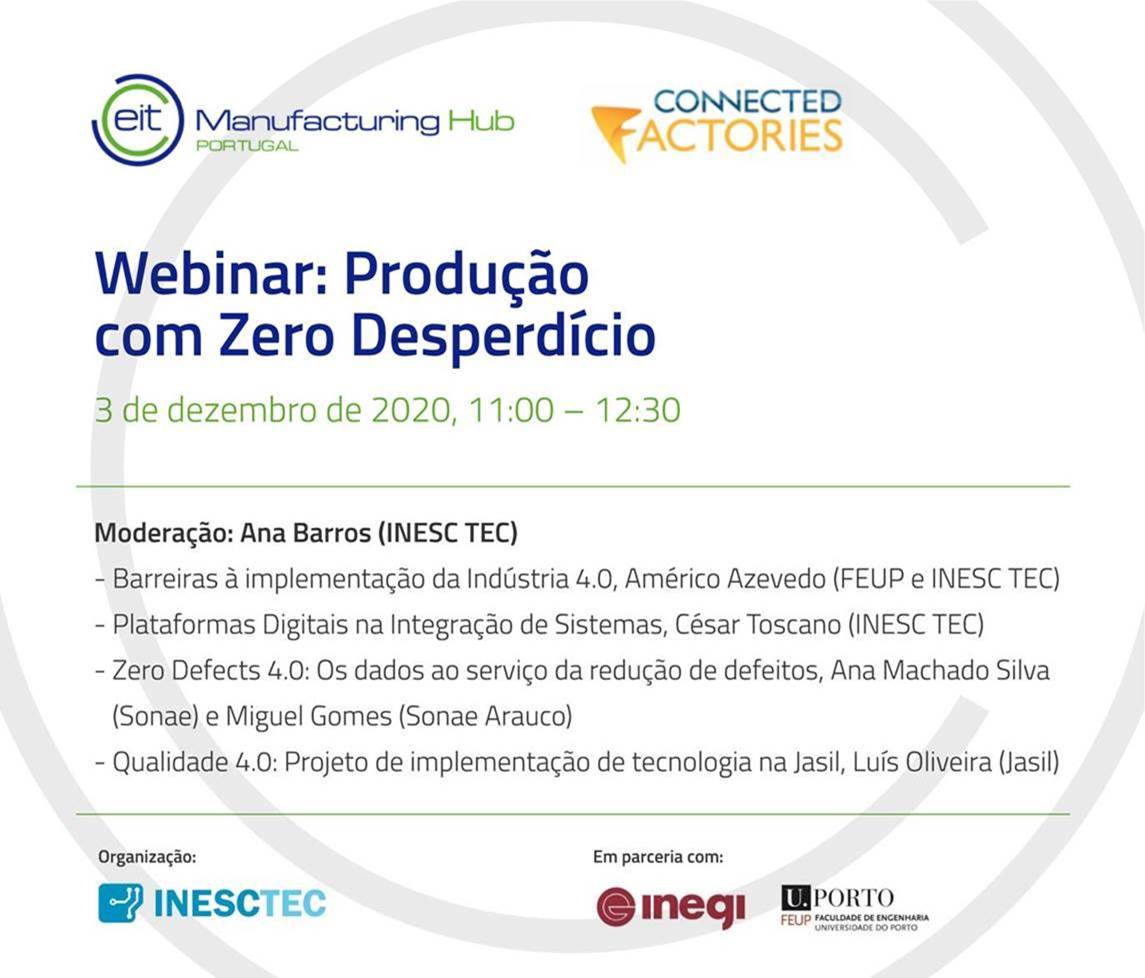 eit Manufacturing Hub
PORTUGAL

CONNECTED FACTORIES

Webinar: Produção com Zero Desperdício

3 de dezembro de 2020, 11:00 – 12:30

Moderação: Ana Barros (INESC TEC)
- Barreiras à implementação da Indústria 4.0, Américo Azevedo (FEUP e INESC TEC)
- Plataformas Digitais na Integração de Sistemas, César Toscano (INESC TEC)
- Zero Defects 4.0: Os dados ao serviço da redução de defeitos, Ana Machado Silva (Sonae) e Miguel Gomes (Sonae Arauco)
- Qualidade 4.0: Projeto de implementação de tecnologia na Jasil, Luís Oliveira (Jasil)

Organização:
INESCTEC

Em parceria com:
inegi
U.PORTO
FEUP FACULDADE DE ENGENHARIA UNIVERSIDADE DO PORTO